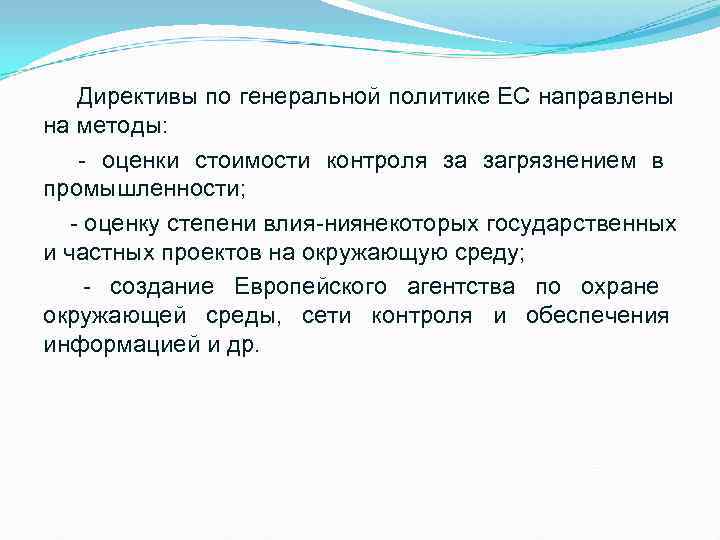 Директивы по генеральной политике ЕС направлены на методы:

- оценки стоимости контроля за загрязнением в промышленности;

- оценку степени влия-ниянекоторых государственных и частных проектов на окружающую среду;

- создание Европейского агентства по охране окружающей среды, сети контроля и обеспечения информацией и др.